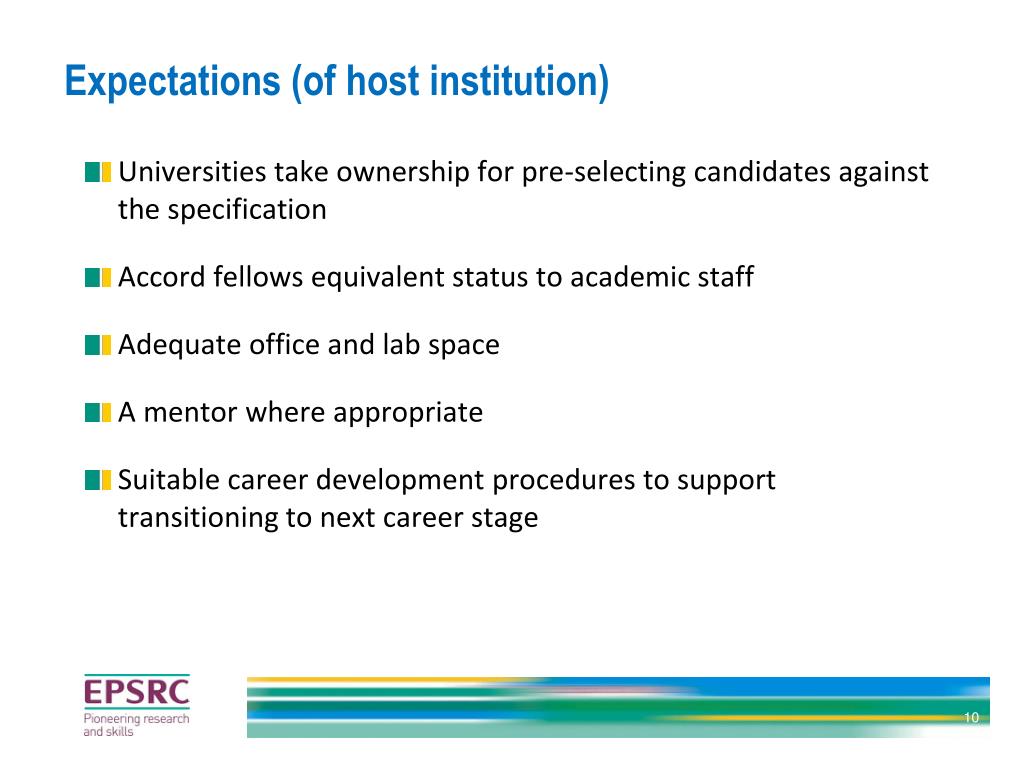 Expectations (of host institution)

Universities take ownership for pre-selecting candidates against the specification

Accord fellows equivalent status to academic staff

Adequate office and lab space

A mentor where appropriate

Suitable career development procedures to support transitioning to next career stage

EPSRC
Pioneering research and skills

10